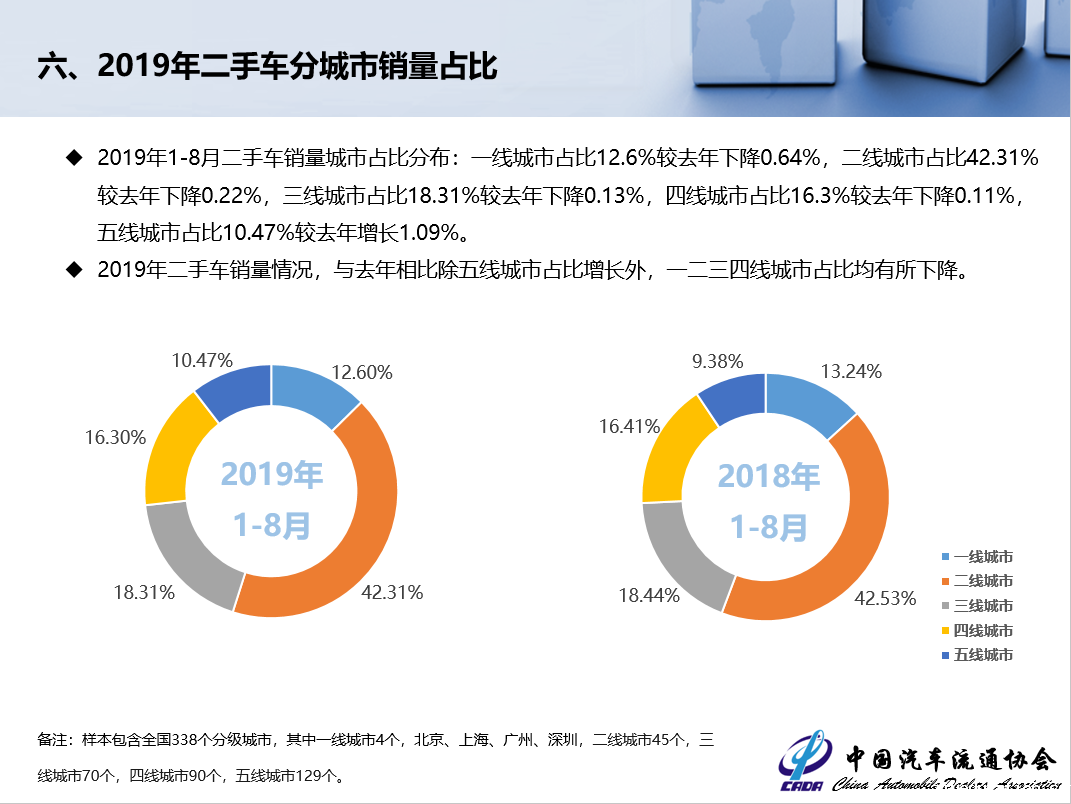 六、2019年二手车分城市销量占比

◆ 2019年1-8月二手车销量城市占比分布：一线城市占比12.6%较去年下降0.64%，二线城市占比42.31%较去年下降0.22%，三线城市占比18.31%较去年下降0.13%，四线城市占比16.3%较去年下降0.11%，五线城市占比10.47%较去年增长1.09%。

◆ 2019年二手车销量情况，与去年相比除五线城市占比增长外，一二三四线城市占比均有所下降。

10.47%
12.60%
16.30%
2019年
1-8月
18.31%
42.31%

9.38%
13.24%
16.41%
2018年
1-8月
18.44%
42.53%

一线城市
二线城市
三线城市
四线城市
五线城市

备注：样本包含全国338个分级城市，其中一线城市4个，北京、上海、广州、深圳，二线城市45个，三线城市70个，四线城市90个，五线城市129个。

CADA 中国汽车流通协会 China Automobile Dealers Association